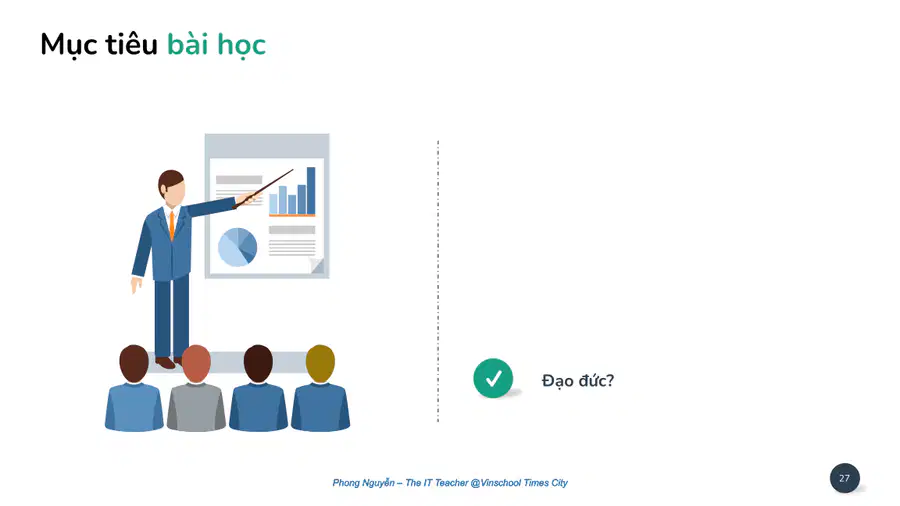 Mục tiêu bài học

Đạo đức?

Phong Nguyễn – The IT Teacher @Vinschool Times City

27